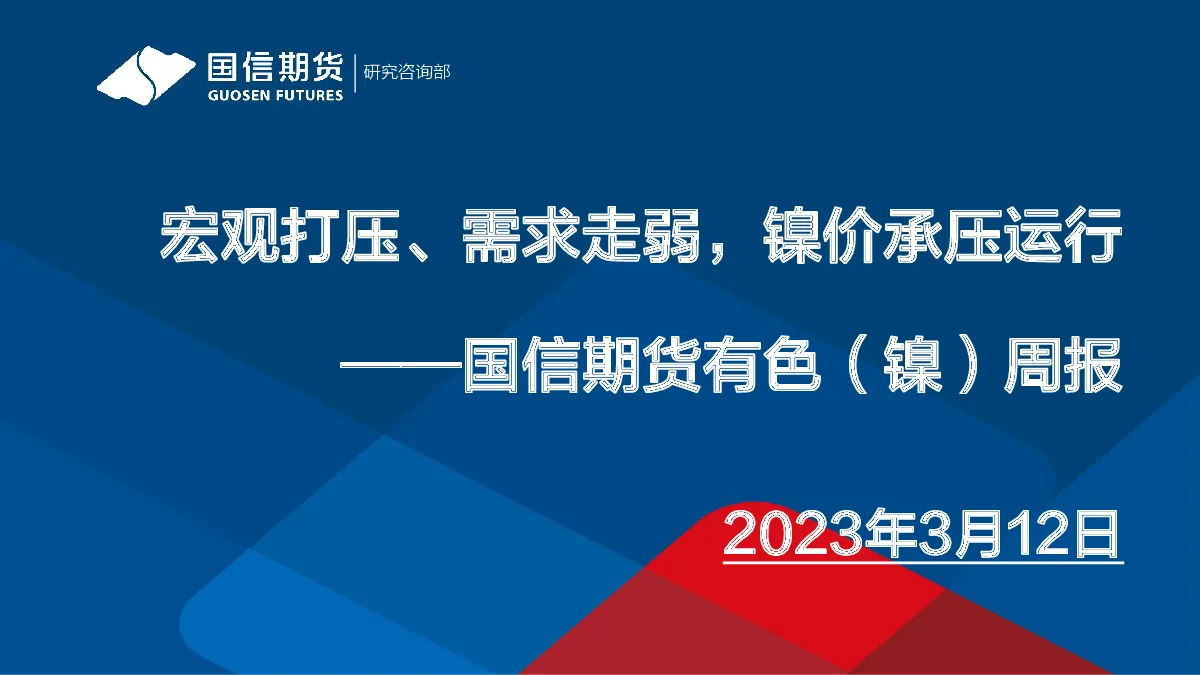 国信期货
GUOSEN FUTURES
研究咨询部

宏观打压、需求走弱，镍价承压运行

——国信期货有色（镍）周报

2023年3月12日